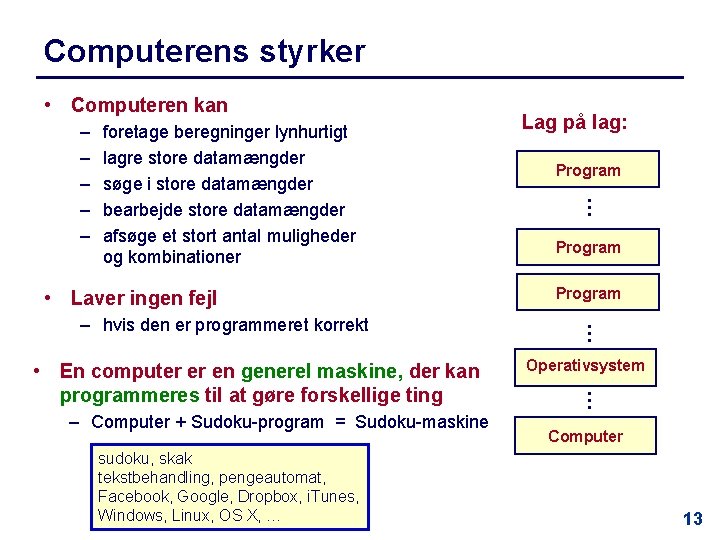 Computerens styrker

• Computeren kan
– foretage beregninger lynhurtigt
– lagre store datamængder
– søge i store datamængder
– bearbejde store datamængder
– afsøge et stort antal muligheder og kombinationer

• Laver ingen fejl
– hvis den er programmeret korrekt

• En computer er en generel maskine, der kan programmeres til at gøre forskellige ting
– Computer + Sudoku-program = Sudoku-maskine

sudoku, skak
tekstbehandling, pengeautomat,
Facebook, Google, Dropbox, iTunes,
Windows, Linux, OS X, …

Lag på lag:

Program
⋮
Program
Program
⋮
Operativsystem
⋮
Computer

13